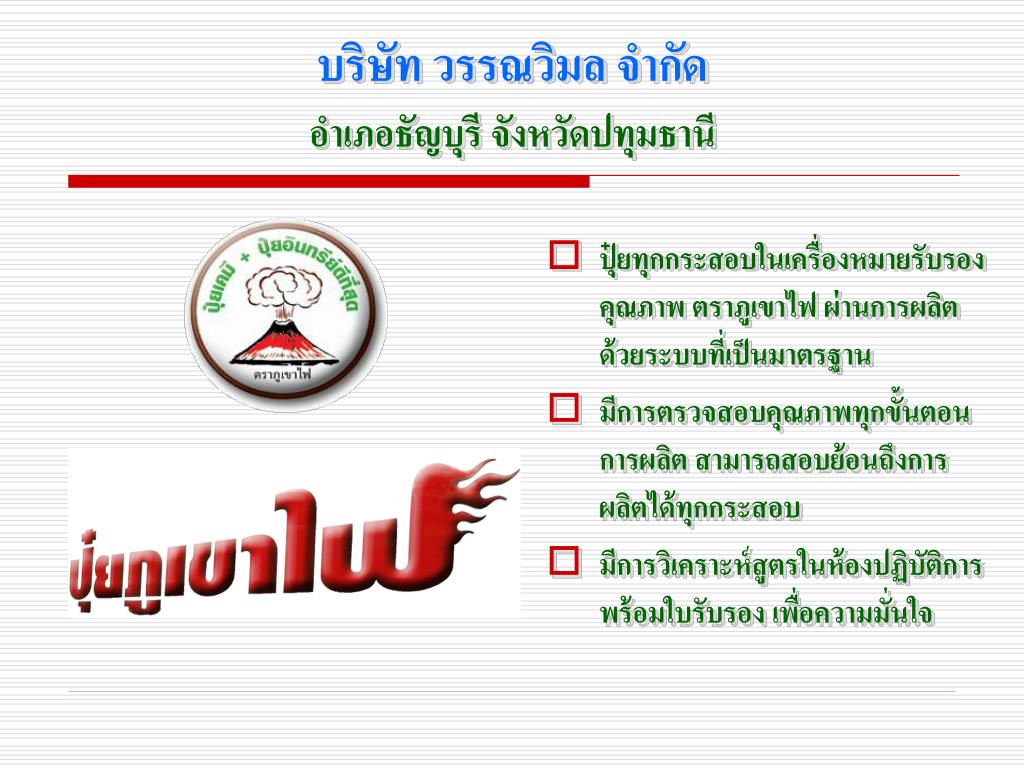 บริษัท วรรณวิมล จำกัด
อำเภอธัญบุรี จังหวัดปทุมธานี

ปุ๋ยเคมี + ปุ๋ยอินทรีย์ดีที่สุด
ตราภูเขาไฟ

ปุ๋ยภูเขาไฟ

ปุ๋ยทุกกระสอบในเครื่องหมายรับรองคุณภาพ ตราภูเขาไฟ ผ่านการผลิตด้วยระบบที่เป็นมาตรฐาน

มีการตรวจสอบคุณภาพทุกขั้นตอนการผลิต สามารถสอบย้อนถึงการผลิตได้ทุกกระสอบ

มีการวิเคราะห์สูตรในห้องปฏิบัติการ พร้อมใบรับรอง เพื่อความมั่นใจ